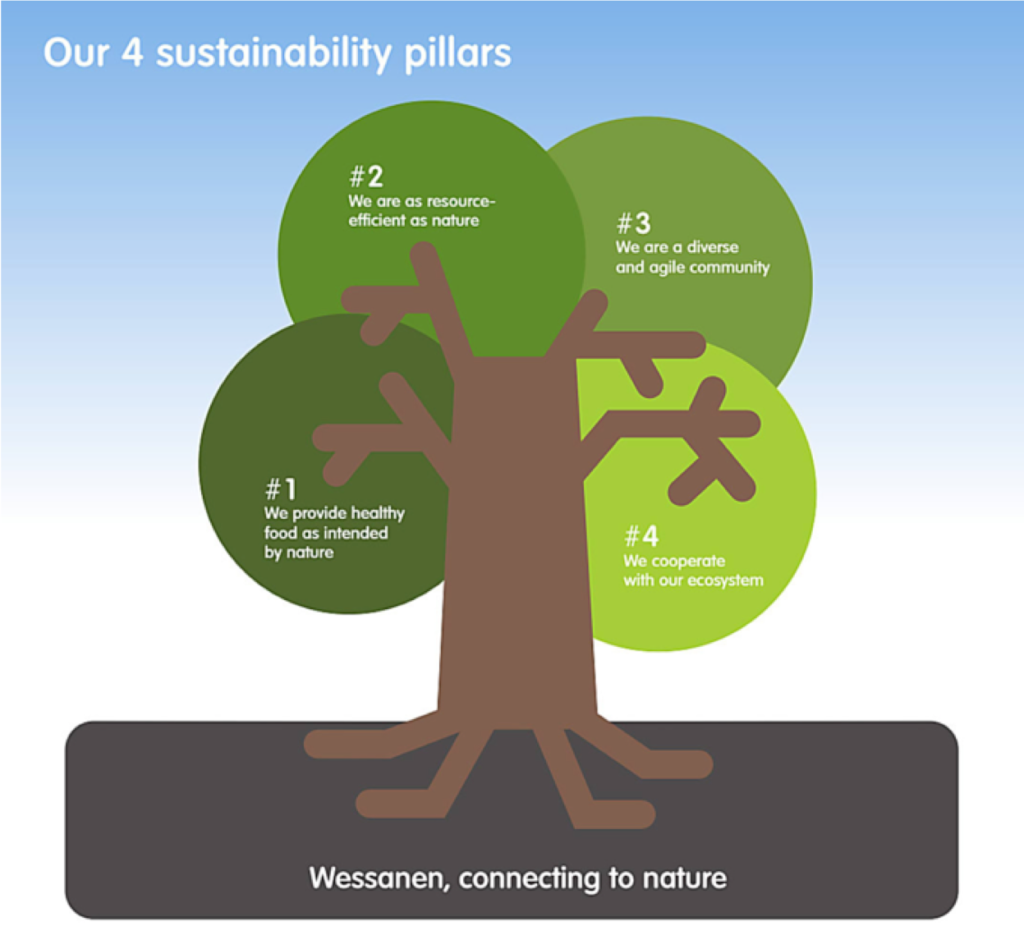 Our 4 sustainability pillars

#2
We are as resource-efficient as nature

#3
We are a diverse and agile community

#1
We provide healthy food as intended by nature

#4
We cooperate with our ecosystem

Wessanen, connecting to nature